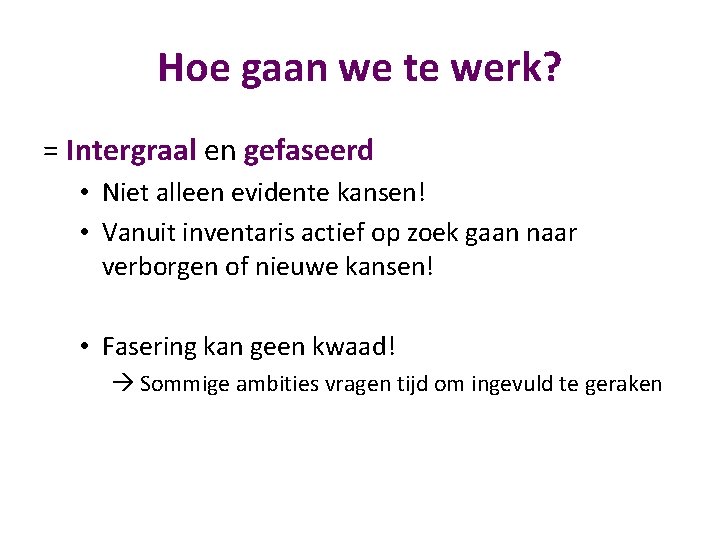 Hoe gaan we te werk?

= Intergraal en gefaseerd

• Niet alleen evidente kansen!
• Vanuit inventaris actief op zoek gaan naar verborgen of nieuwe kansen!

• Fasering kan geen kwaad!
→ Sommige ambities vragen tijd om ingevuld te geraken